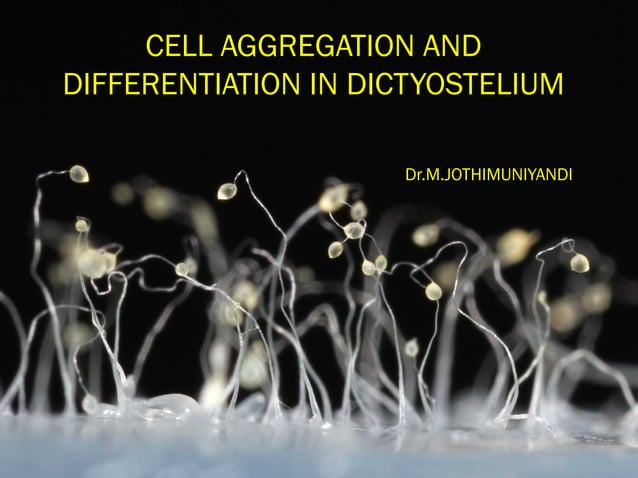 CELL AGGREGATION AND DIFFERENTIATION IN DICTYOSTELIUM

Dr.M.JOTHIMUNIYANDI